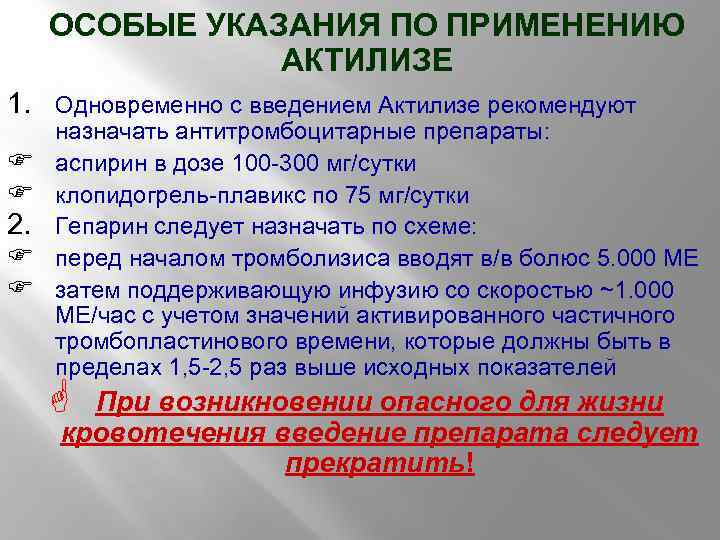 ОСОБЫЕ УКАЗАНИЯ ПО ПРИМЕНЕНИЮ АКТИЛИЗЕ

1. Одновременно с введением Актилизе рекомендуют назначать антитромбоцитарные препараты:
аспирин в дозе 100-300 мг/сутки
клопидогрель-плавикс по 75 мг/сутки
2. Гепарин следует назначать по схеме:
перед началом тромболизиса вводят в/в болюс 5.000 МЕ
затем поддерживающую инфузию со скоростью ~1.000 МЕ/час с учетом значений активированного частичного тромбопластинового времени, которые должны быть в пределах 1,5-2,5 раз выше исходных показателей
При возникновении опасного для жизни кровотечения введение препарата следует прекратить!